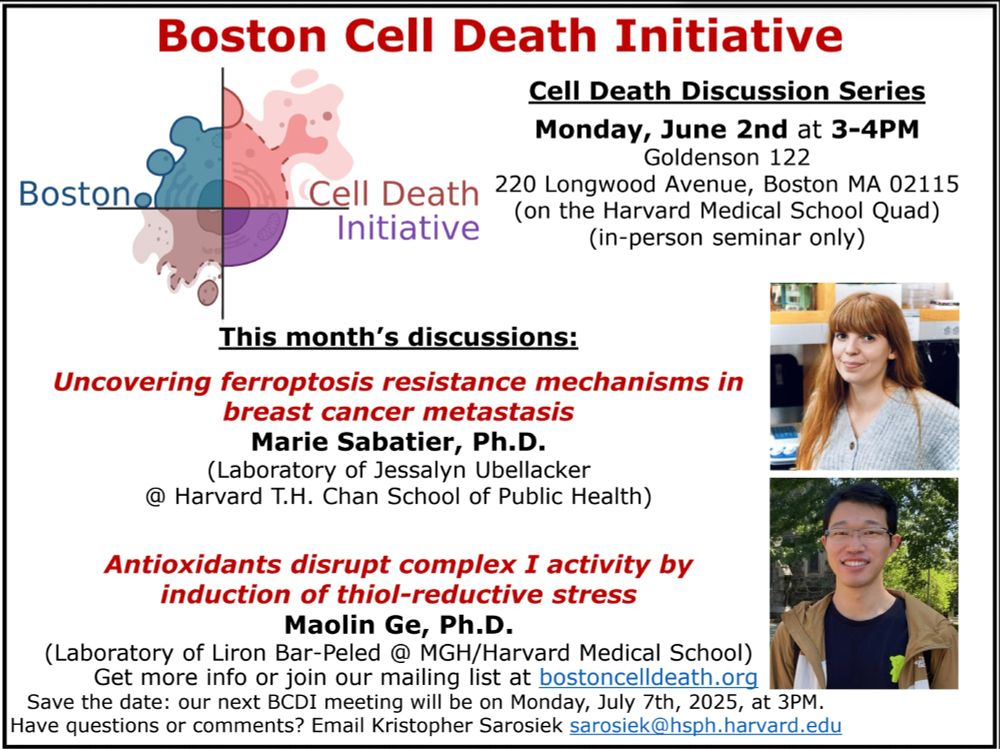 Boston Cell Death Initiative

Boston Cell Death Initiative

Cell Death Discussion Series

Monday, June 2nd at 3-4PM
Goldenson 122
220 Longwood Avenue, Boston MA 02115
(on the Harvard Medical School Quad)
(in-person seminar only)

This month's discussions:

Uncovering ferroptosis resistance mechanisms in breast cancer metastasis
Marie Sabatier, Ph.D.
(Laboratory of Jessalyn Ubellacker @ Harvard T.H. Chan School of Public Health)

Antioxidants disrupt complex I activity by induction of thiol-reductive stress
Maolin Ge, Ph.D.
(Laboratory of Liron Bar-Peled @ MGH/Harvard Medical School)
Get more info or join our mailing list at bostoncelldeath.org
Save the date: our next BCDI meeting will be on Monday, July 7th, 2025, at 3PM.
Have questions or comments? Email Kristopher Sarosiek sarosiek@hsph.harvard.edu